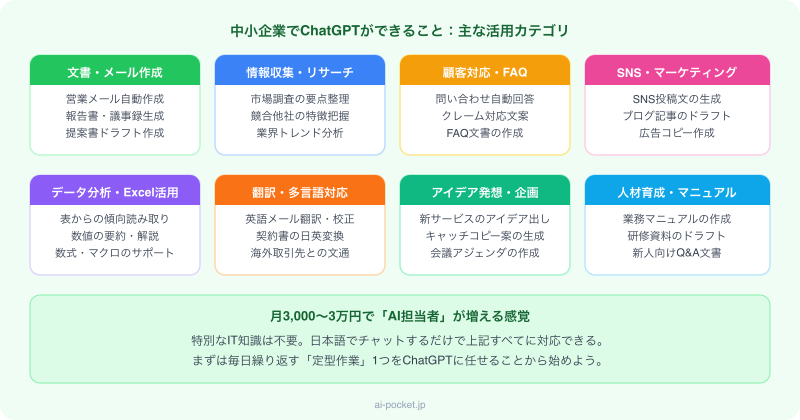 中小企業でChatGPTができること：主な活用カテゴリ

文書・メール作成
営業メール自動作成
報告書・議事録生成
提案書ドラフト作成

情報収集・リサーチ
市場調査の要点整理
競合他社の特徴把握
業界トレンド分析

顧客対応・FAQ
問い合わせ自動回答
クレーム対応文案
FAQ文書の作成

SNS・マーケティング
SNS投稿文の生成
ブログ記事のドラフト
広告コピー作成

データ分析・Excel活用
表からの傾向読み取り
数値の要約・解説
数式・マクロのサポート

翻訳・多言語対応
英語メール翻訳・校正
契約書の日英変換
海外取引先との文通

アイデア発想・企画
新サービスのアイデア出し
キャッチコピー案の生成
会議アジェンダの作成

人材育成・マニュアル
業務マニュアルの作成
研修資料のドラフト
新人向けQ&A文書

月3,000〜3万円で「AI担当者」が増える感覚
特別なIT知識は不要。日本語でチャットするだけで上記すべてに対応できる。
まずは毎日繰り返す「定型作業」1つをChatGPTに任せることから始めよう。

ai-pocket.jp